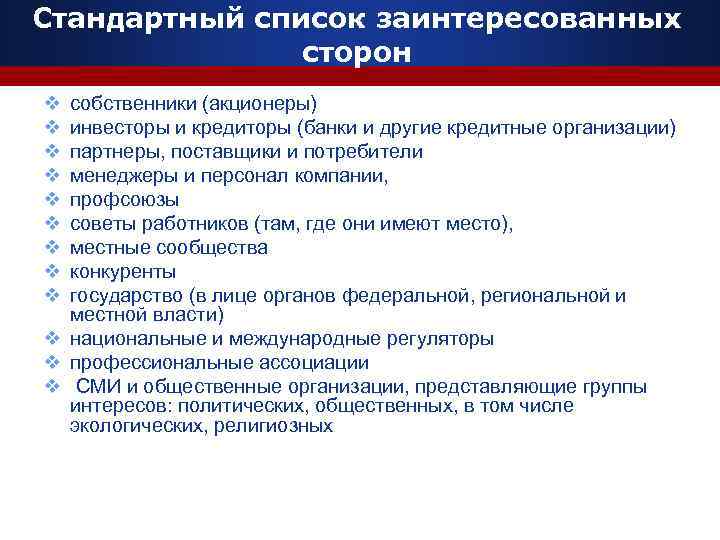 Стандартный список заинтересованных сторон

❖ собственники (акционеры)
❖ инвесторы и кредиторы (банки и другие кредитные организации)
❖ партнеры, поставщики и потребители
❖ менеджеры и персонал компании,
❖ профсоюзы
❖ советы работников (там, где они имеют место),
❖ местные сообщества
❖ конкуренты
❖ государство (в лице органов федеральной, региональной и местной власти)
❖ национальные и международные регуляторы
❖ профессиональные ассоциации
❖ СМИ и общественные организации, представляющие группы интересов: политических, общественных, в том числе экологических, религиозных